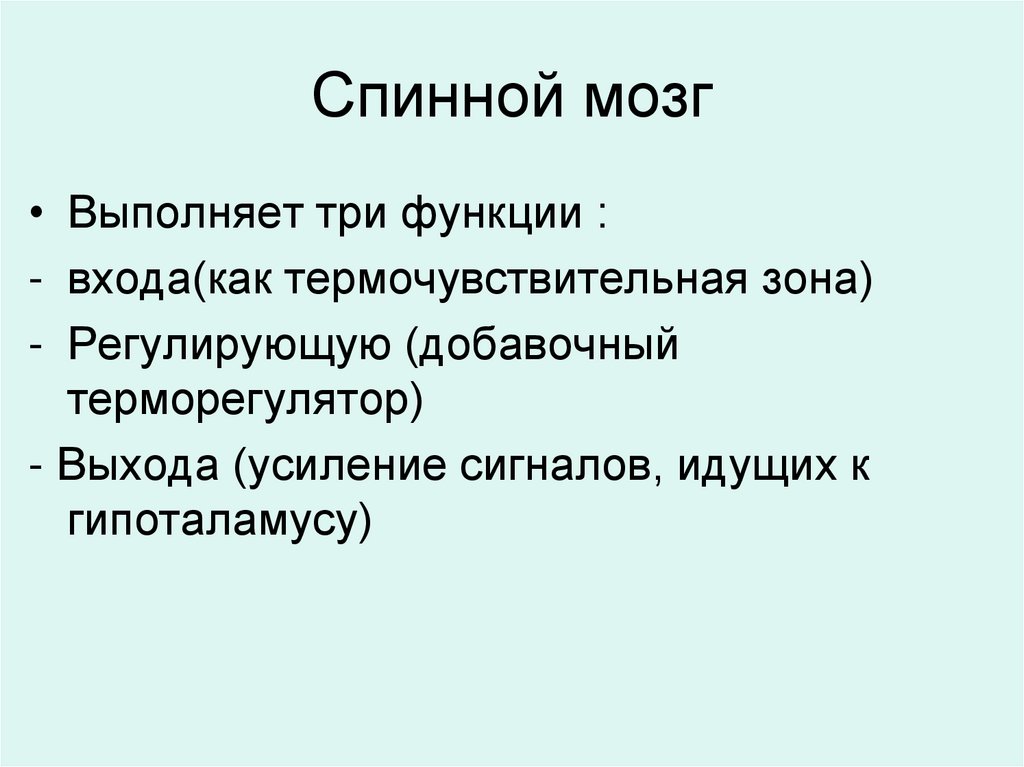 Спинной мозг

• Выполняет три функции :
- входа(как термочувствительная зона)
- Регулирующую (добавочный терморегулятор)
- Выхода (усиление сигналов, идущих к гипоталамусу)